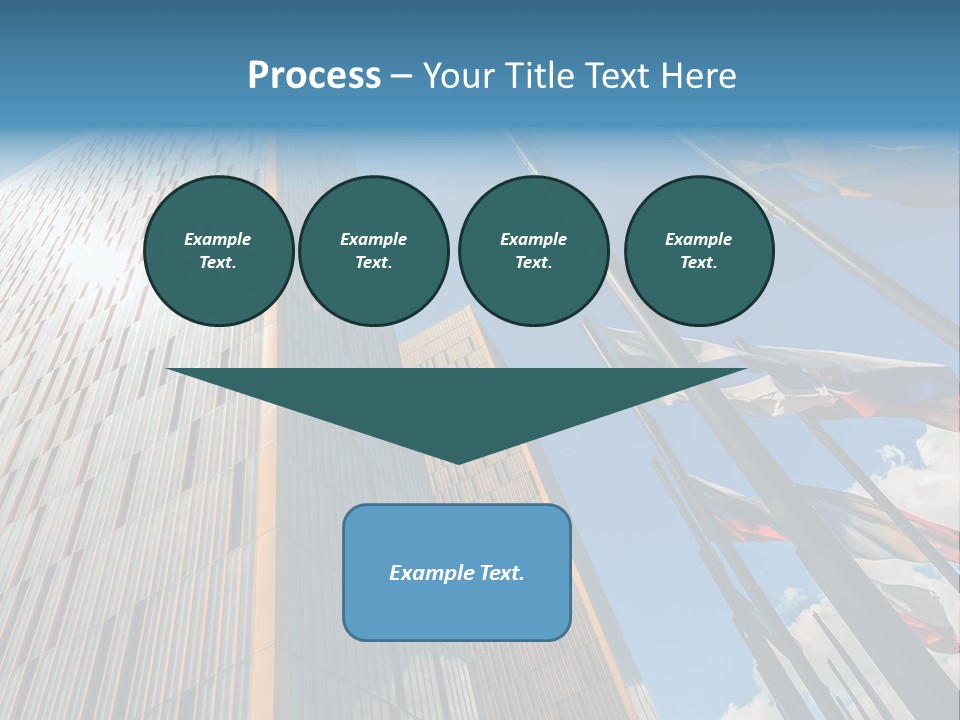 Process – Your Title Text Here

Example Text.

Example Text.

Example Text.

Example Text.

Example Text.